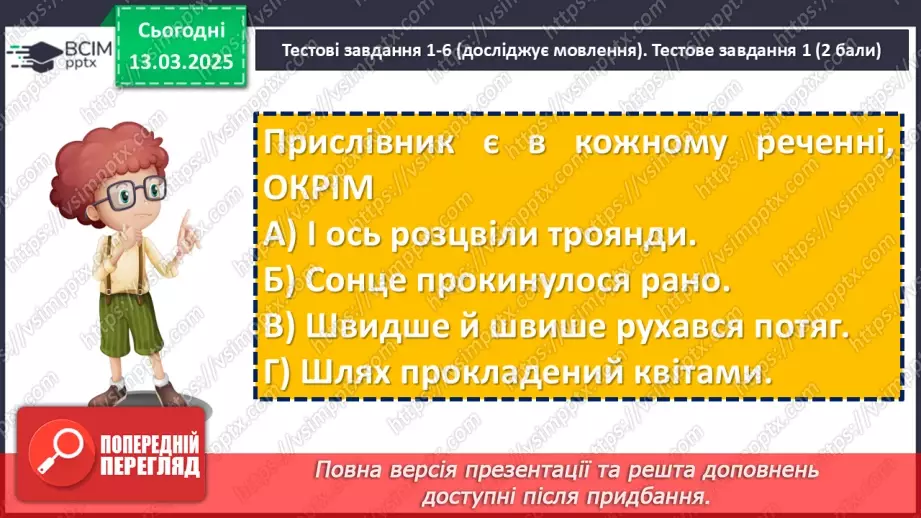 ВСІМ pptx

Сьогодні
13.03.2025

Тестові завдання 1-6 (досліджує мовлення). Тестове завдання 1 (2 бали)

Прислівник є в кожному реченні, ОКРІМ
А) І ось розцвіли троянди.
Б) Сонце прокинулося рано.
В) Швидше й швише рухався потяг.
Г) Шлях прокладений квітами.

ПОПЕРЕДНІЙ ПЕРЕГЛЯД

Повна версія презентації та решта доповнень доступні після придбання.

https://vsimpptx.com